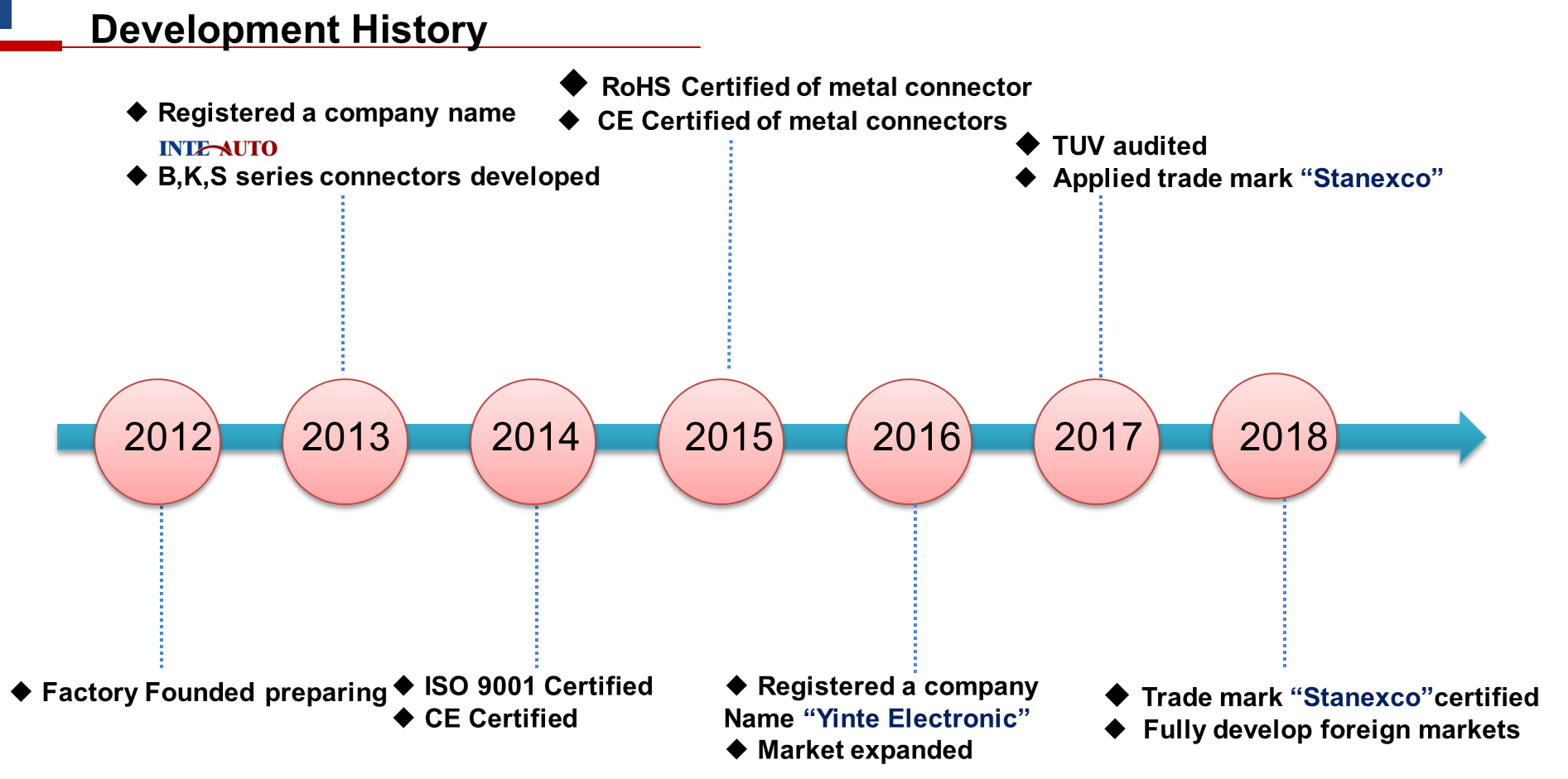 Development History

◆ Registered a company name
INTE AUTO
◆ B,K,S series connectors developed

◆ RoHS Certified of metal connector
◆ CE Certified of metal connectors

◆ TUV audited
◆ Applied trade mark “Stanexco”

2012 2013 2014 2015 2016 2017 2018

◆ Factory Founded preparing

◆ ISO 9001 Certified
◆ CE Certified

◆ Registered a company Name “Yinte Electronic”
◆ Market expanded

◆ Trade mark “Stanexco”certified
◆ Fully develop foreign markets